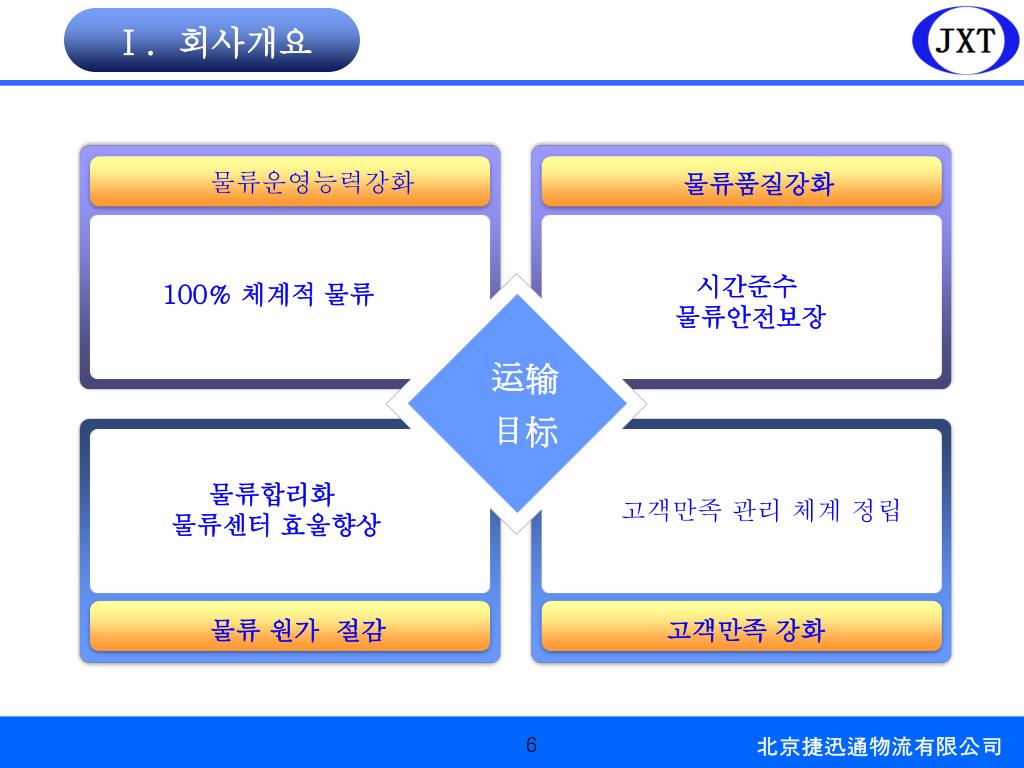 Ⅰ. 회사개요

JXT

물류운영능력강화

100% 체계적 물류

물류품질강화

시간준수
물류안전보장

运输
目标

물류합리화
물류센터 효율향상

물류 원가 절감

고객만족 관리 체계 정립

고객만족 강화

6

北京捷迅通物流有限公司